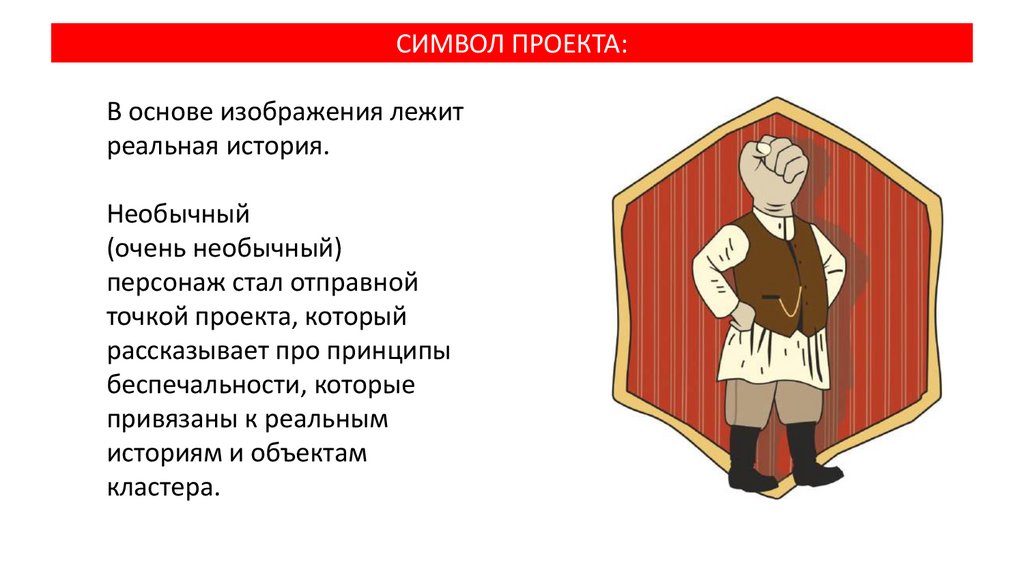 СИМВОЛ ПРОЕКТА:

В основе изображения лежит реальная история.

Необычный
(очень необычный)
персонаж стал отправной точкой проекта, который рассказывает про принципы беспечальности, которые привязаны к реальным историям и объектам кластера.